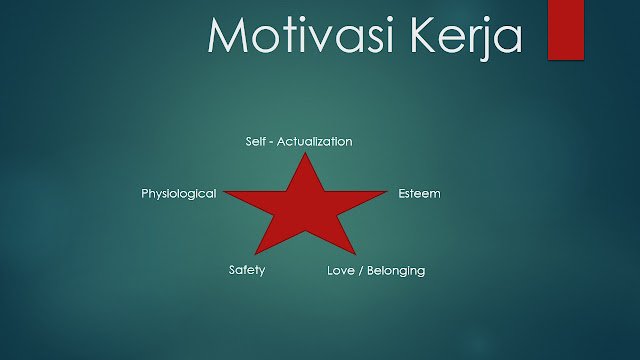 Motivasi Kerja

Self - Actualization

Physiological

Esteem

Safety

Love / Belonging